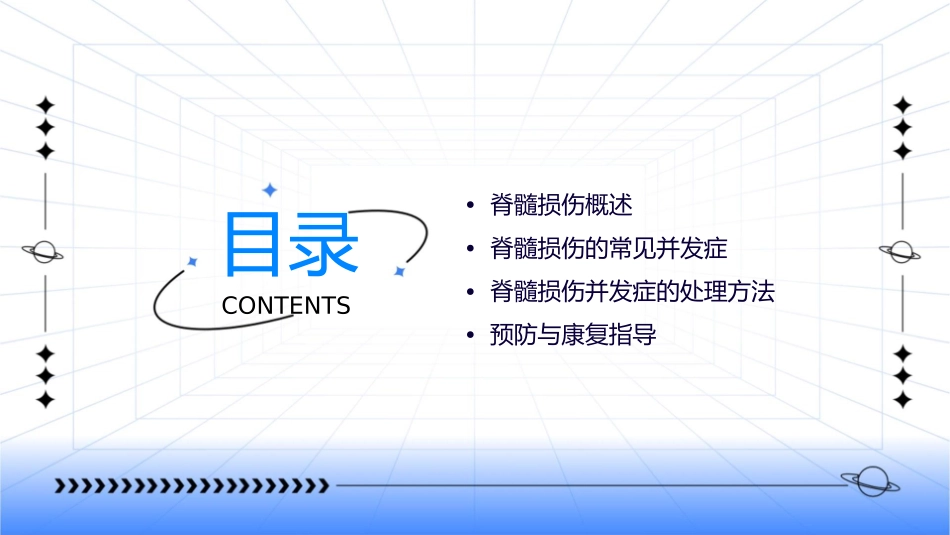 目录
CONTENTS

• 脊髓损伤概述
• 脊髓损伤的常见并发症
• 脊髓损伤并发症的处理方法
• 预防与康复指导